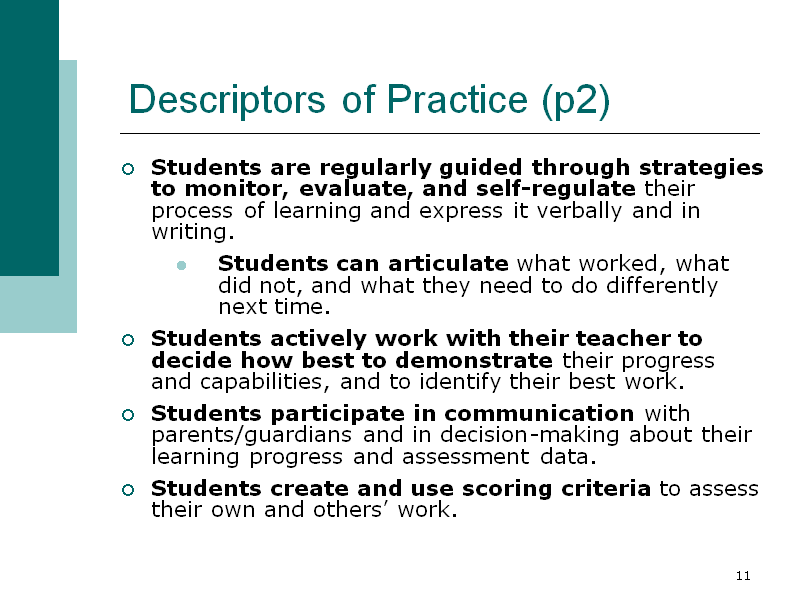 Descriptors of Practice (p2)

Students are regularly guided through strategies to monitor, evaluate, and self-regulate their process of learning and express it verbally and in writing.

Students can articulate what worked, what did not, and what they need to do differently next time.

Students actively work with their teacher to decide how best to demonstrate their progress and capabilities, and to identify their best work.

Students participate in communication with parents/guardians and in decision-making about their learning progress and assessment data.

Students create and use scoring criteria to assess their own and others' work.

11